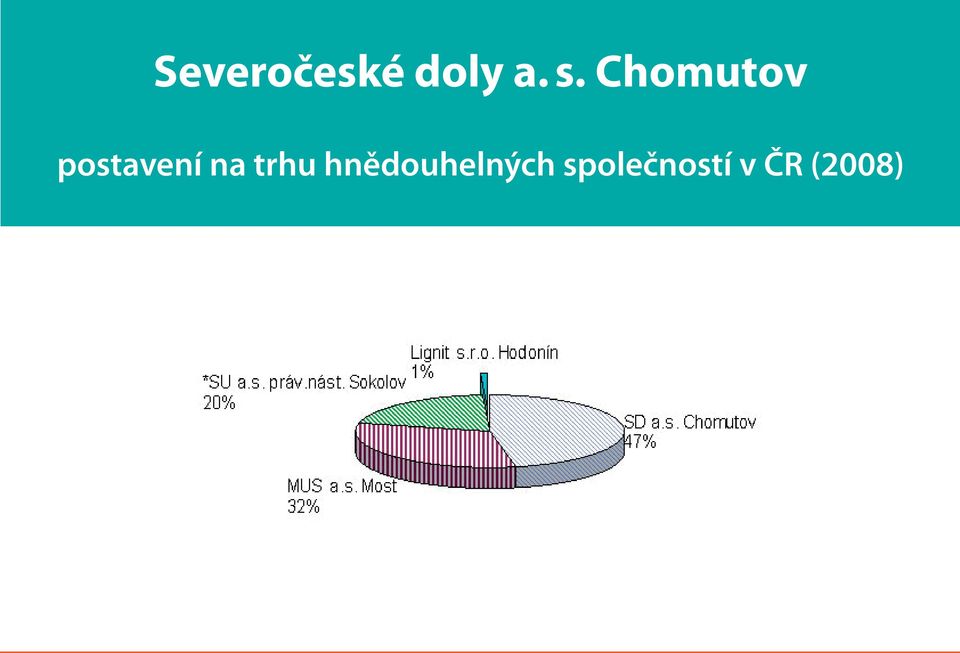 Severočeské doly a. s. Chomutov

postavení na trhu hnědouhelných společností v ČR (2008)

Lignit s.r.o. Hodonín
1%

*SU a.s. práv.nást. Sokolov
20%

SD a.s. Chomutov
47%

MUS a.s. Most
32%